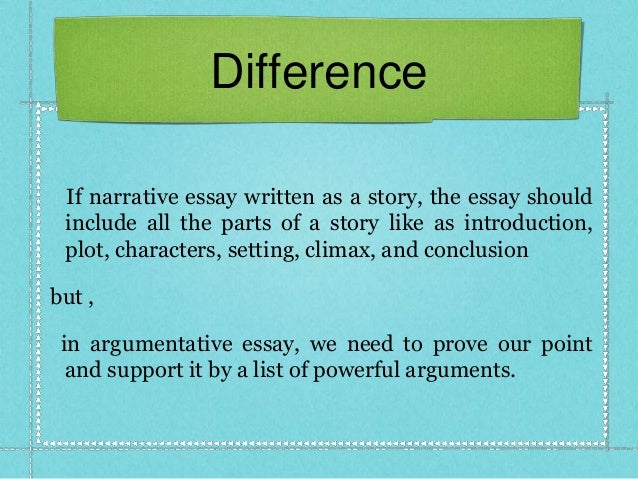 Difference

If narrative essay written as a story, the essay should include all the parts of a story like as introduction, plot, characters, setting, climax, and conclusion

but ,

in argumentative essay, we need to prove our point and support it by a list of powerful arguments.